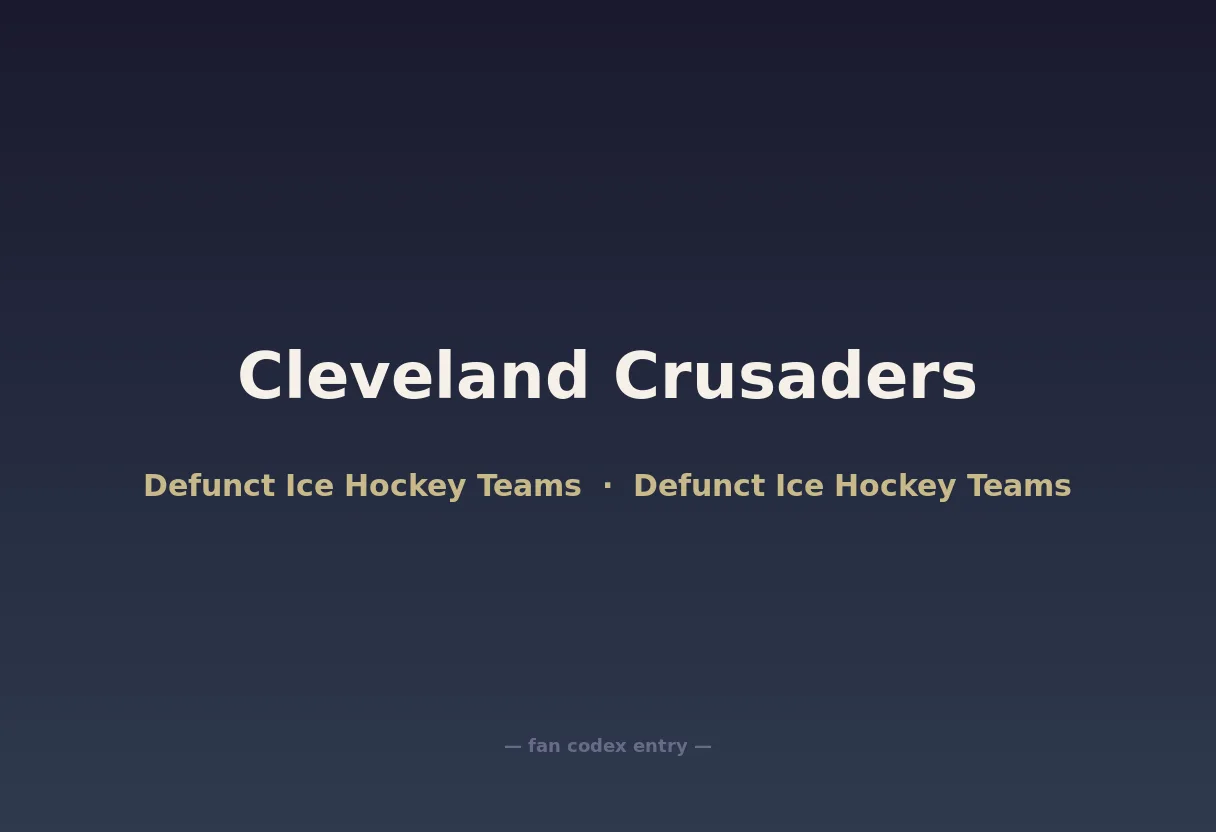 Cleveland Crusaders

Defunct Ice Hockey Teams · Defunct Ice Hockey Teams

— fan codex entry —